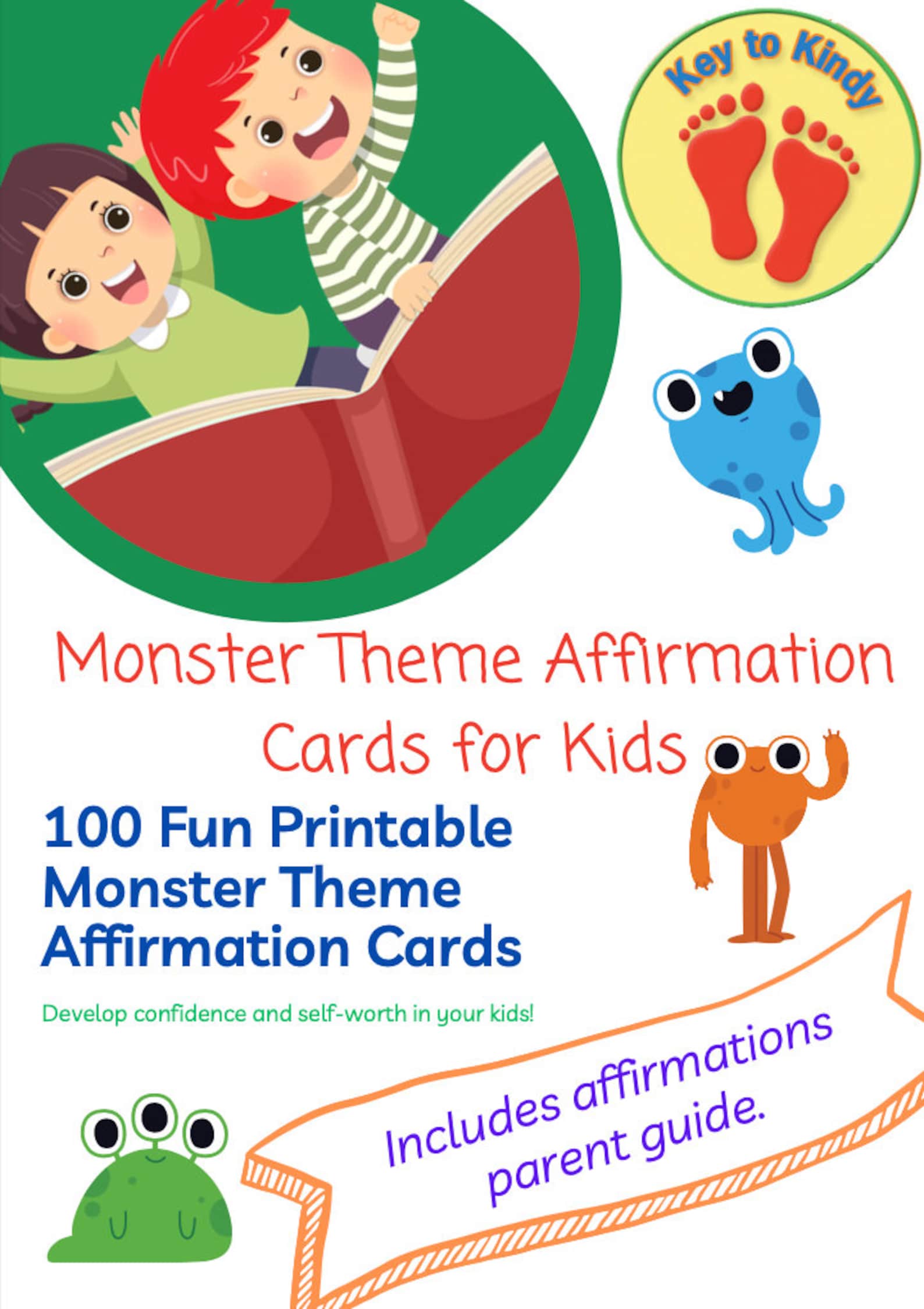 Key to Kindy

Monster Theme Affirmation Cards for Kids

100 Fun Printable Monster Theme Affirmation Cards

Develop confidence and self-worth in your kids!

Includes affirmations parent guide.